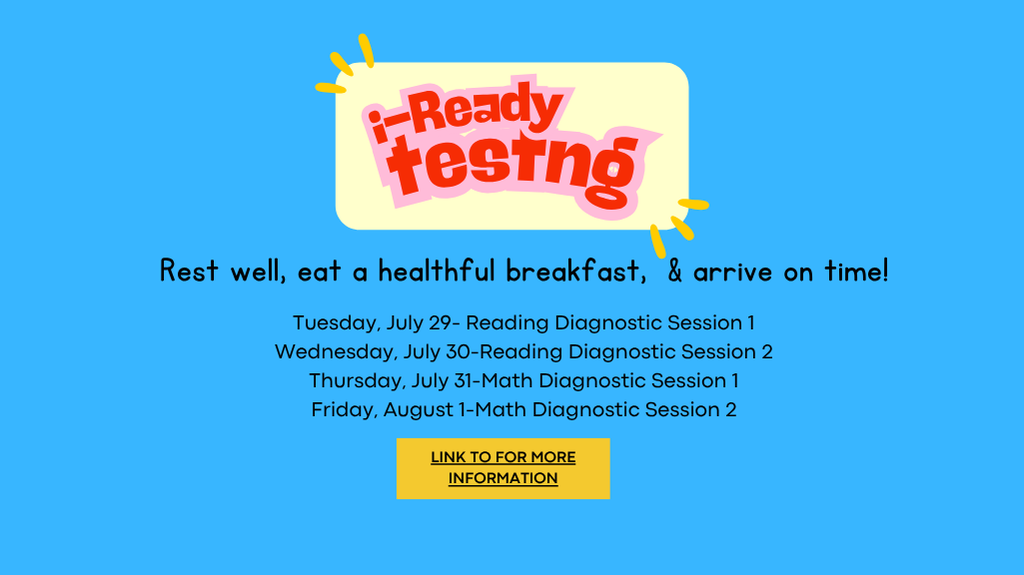 i-Ready testng

Rest well, eat a healthful breakfast, & arrive on time!

Tuesday, July 29- Reading Diagnostic Session 1
Wednesday, July 30-Reading Diagnostic Session 2
Thursday, July 31-Math Diagnostic Session 1
Friday, August 1-Math Diagnostic Session 2

LINK TO FOR MORE INFORMATION